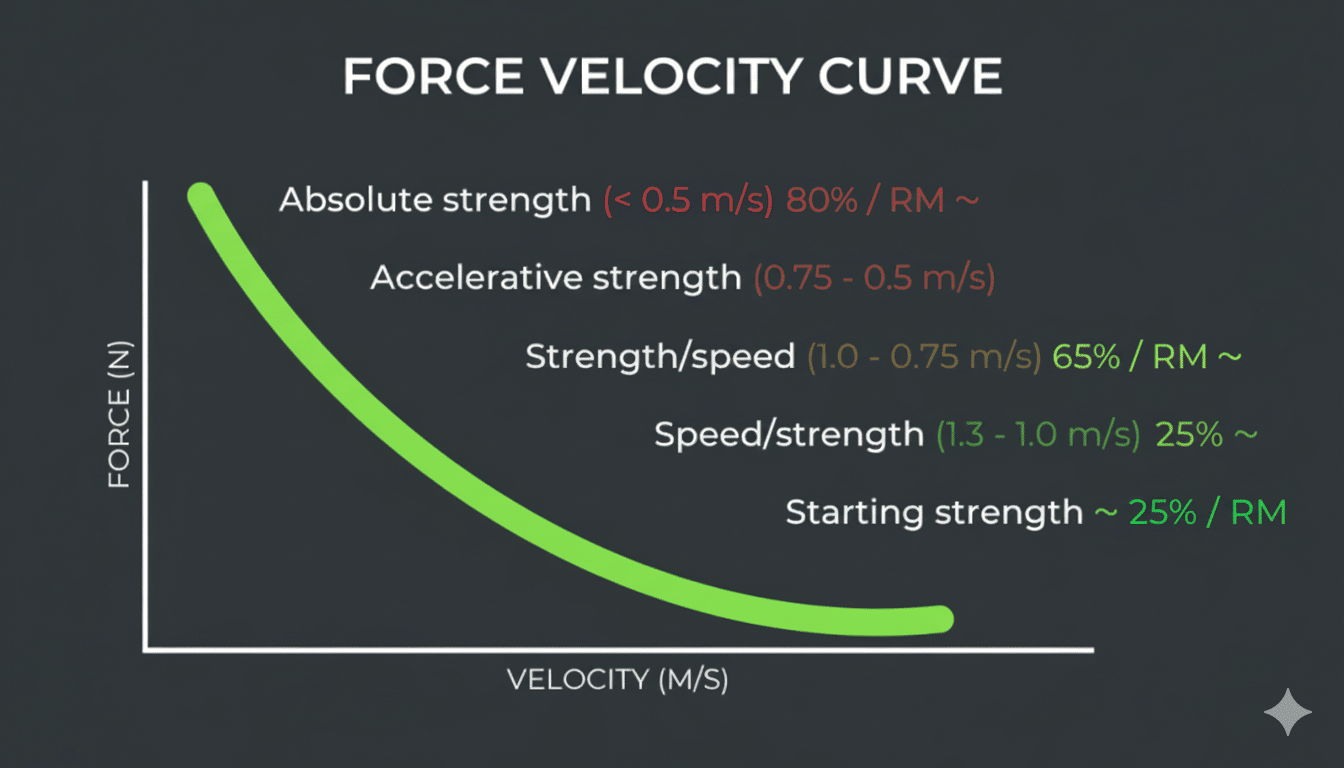 FORCE VELOCITY CURVE

Absolute strength (< 0.5 m/s) 80% / RM ~

Accelerative strength (0.75 - 0.5 m/s)

Strength/speed (1.0 - 0.75 m/s) 65% / RM ~

Speed/strength (1.3 - 1.0 m/s) 25% ~

Starting strength ~ 25% / RM

FORCE (N)

VELOCITY (M/S)